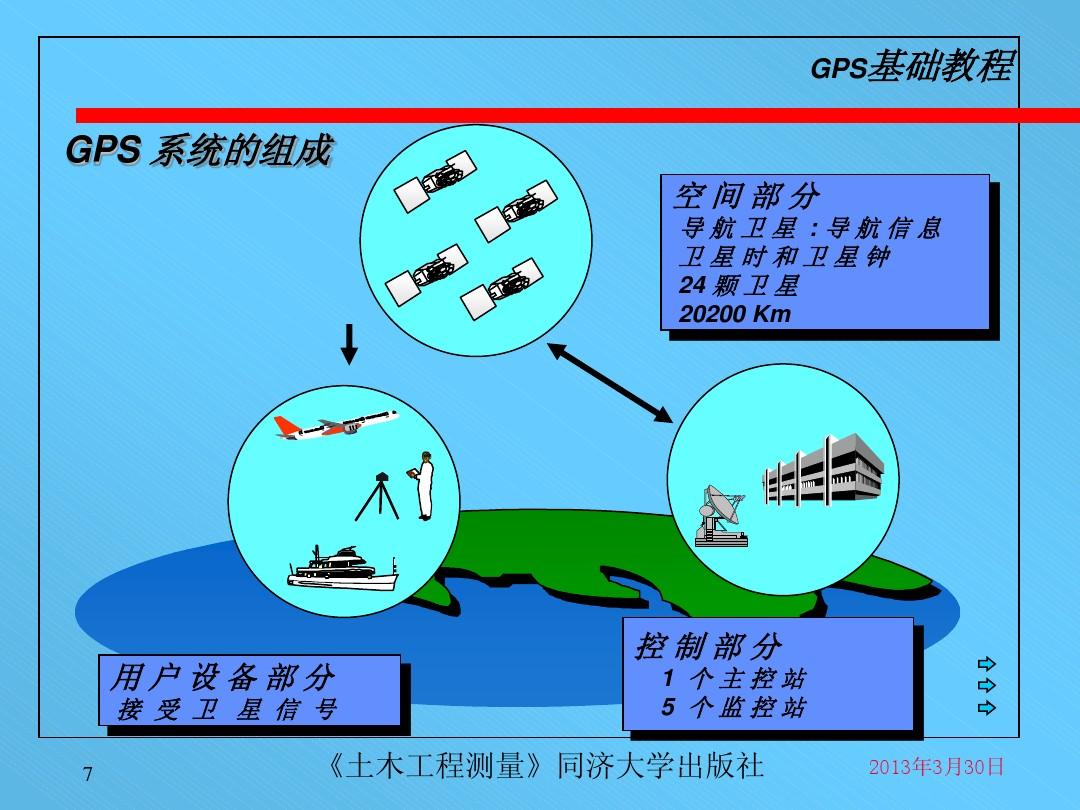 GPS基础教程

GPS 系统的组成

空间部分
导航卫星：导航信息
卫星时和卫星钟
24 颗卫星
20200 Km

用户设备部分
接受卫星信号

控制部分
1 个主控站
5 个监控站

7

《土木工程测量》同济大学出版社

2013年3月30日